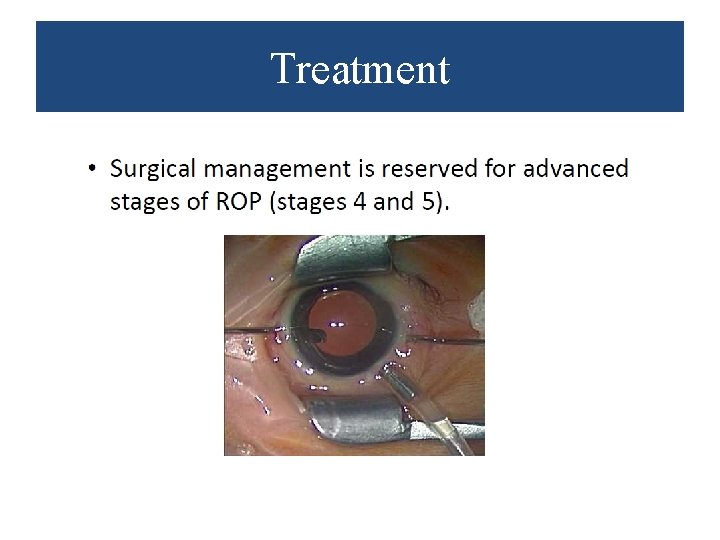 Treatment

• Surgical management is reserved for advanced stages of ROP (stages 4 and 5).